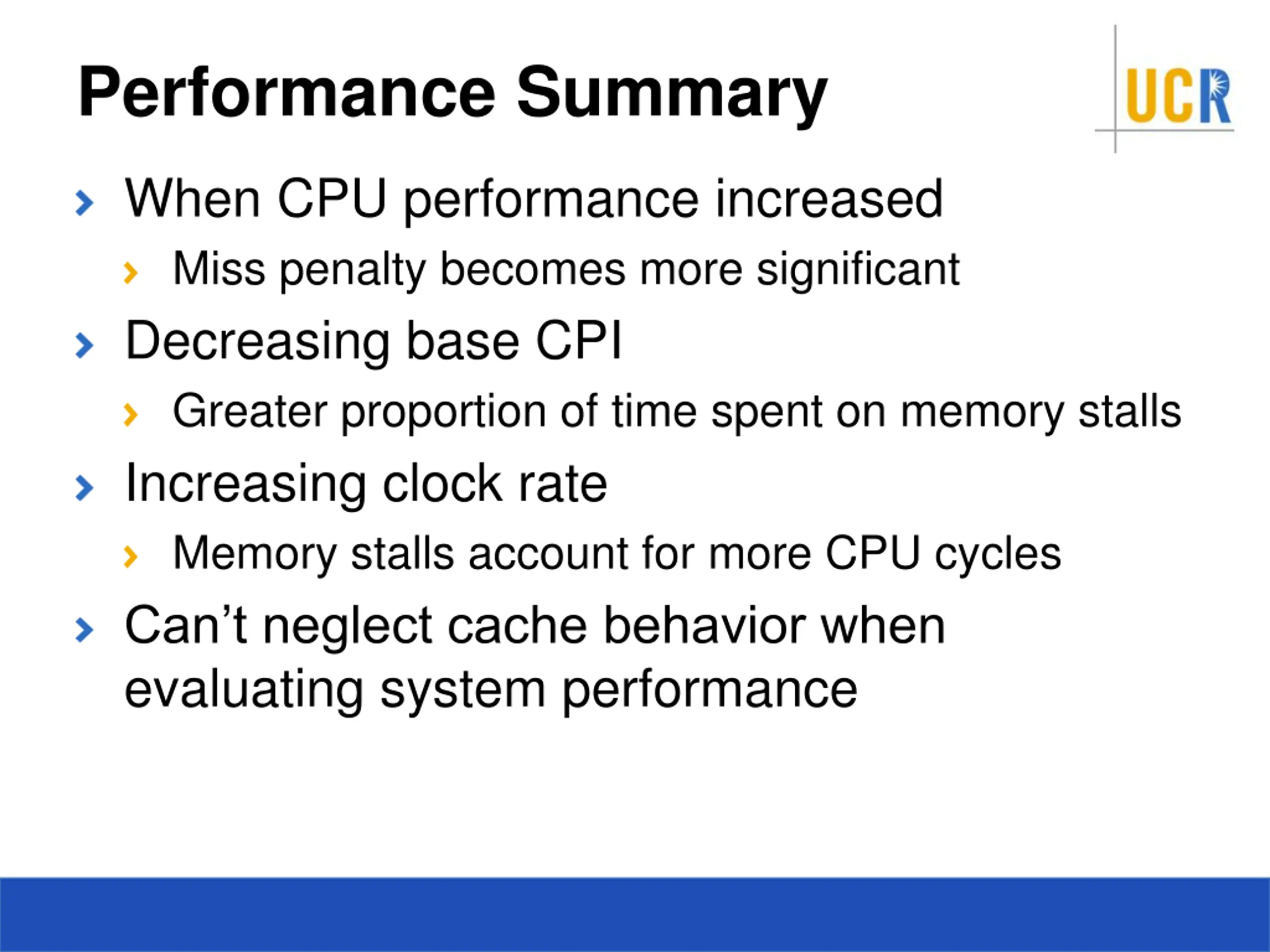 Performance Summary

UCR

› When CPU performance increased
  › Miss penalty becomes more significant
› Decreasing base CPI
  › Greater proportion of time spent on memory stalls
› Increasing clock rate
  › Memory stalls account for more CPU cycles
› Can’t neglect cache behavior when evaluating system performance